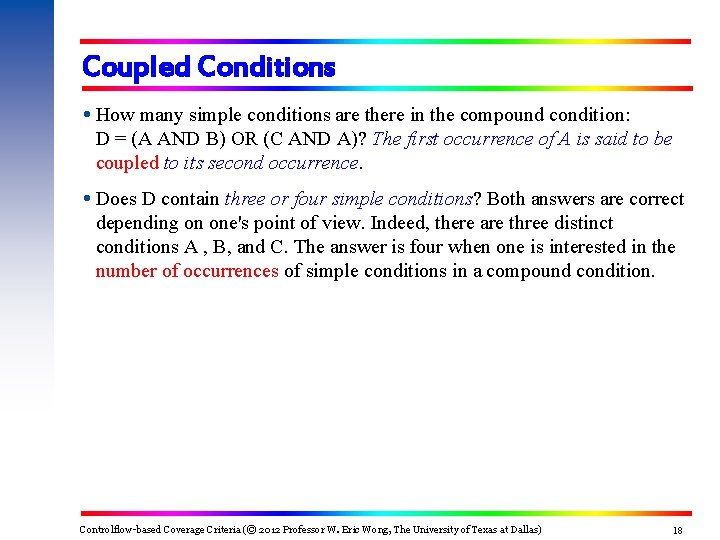 Coupled Conditions

• How many simple conditions are there in the compound condition: D = (A AND B) OR (C AND A)? The first occurrence of A is said to be coupled to its second occurrence.

• Does D contain three or four simple conditions? Both answers are correct depending on one's point of view. Indeed, there are three distinct conditions A , B, and C. The answer is four when one is interested in the number of occurrences of simple conditions in a compound condition.

Controlflow-based Coverage Criteria (© 2012 Professor W. Eric Wong, The University of Texas at Dallas)

18